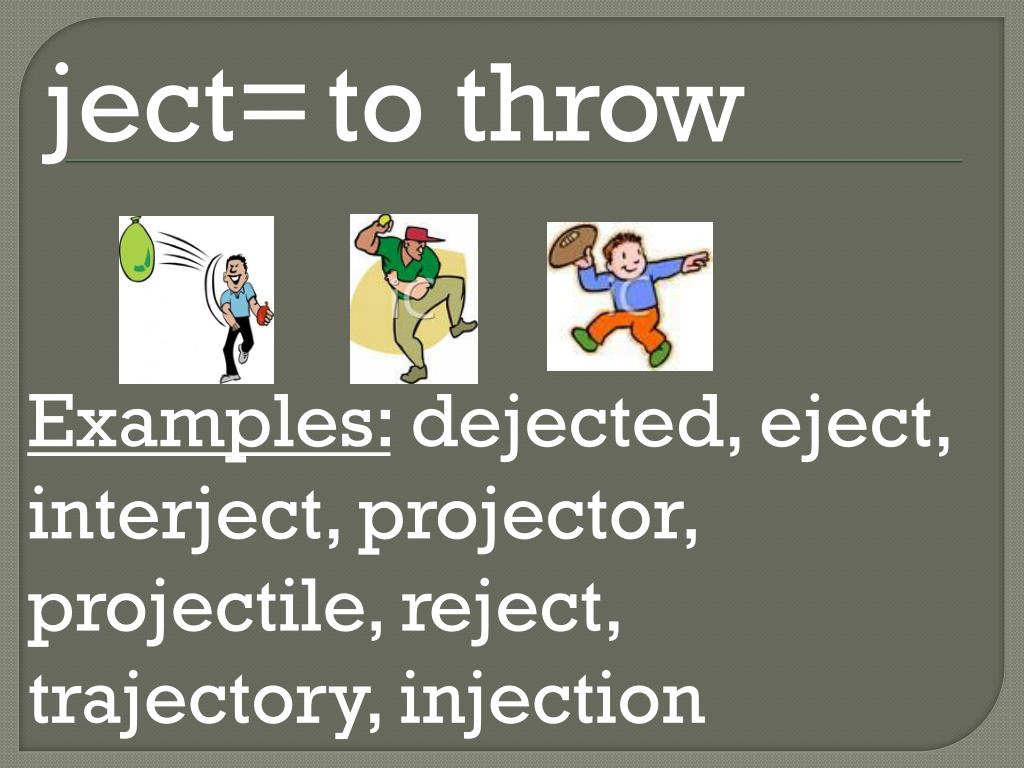 ject= to throw

Examples: dejected, eject, interject, projector, projectile, reject, trajectory, injection